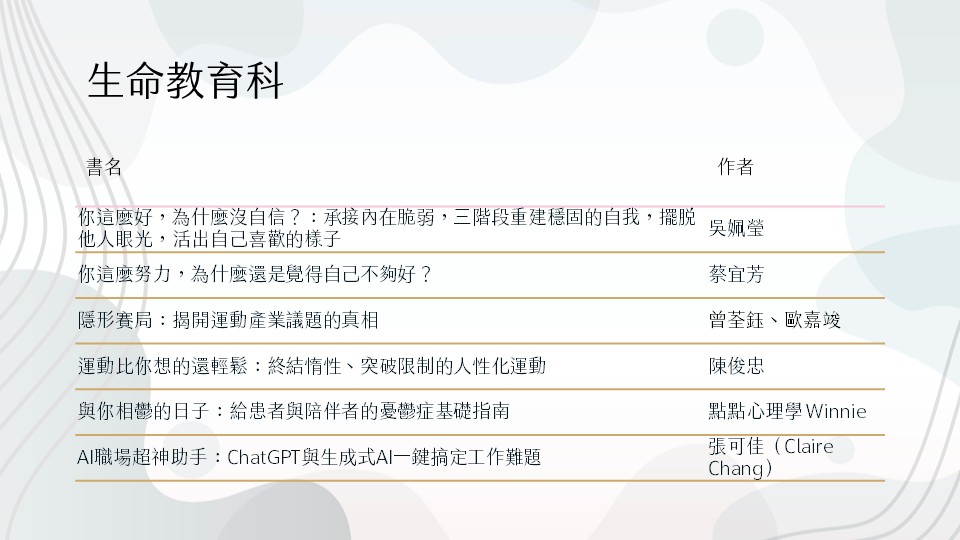 生命教育科

| 書名 | 作者 |
|---|---|
| 你這麼好，為什麼沒自信？：承接內在脆弱，三階段重建穩固的自我，擺脫他人眼光，活出自己喜歡的樣子 | 吳姵瑩 |
| 你這麼努力，為什麼還是覺得自己不夠好？ | 蔡宜芳 |
| 隱形賽局：揭開運動產業議題的真相 | 曾荃鈺、歐嘉竣 |
| 運動比你想的還輕鬆：終結惰性、突破限制的人性化運動 | 陳俊忠 |
| 與你相鬱的日子：給患者與陪伴者的憂鬱症基礎指南 | 點點心理學Winnie |
| AI職場超神助手：ChatGPT與生成式AI一鍵搞定工作難題 | 張可佳（Claire Chang） |